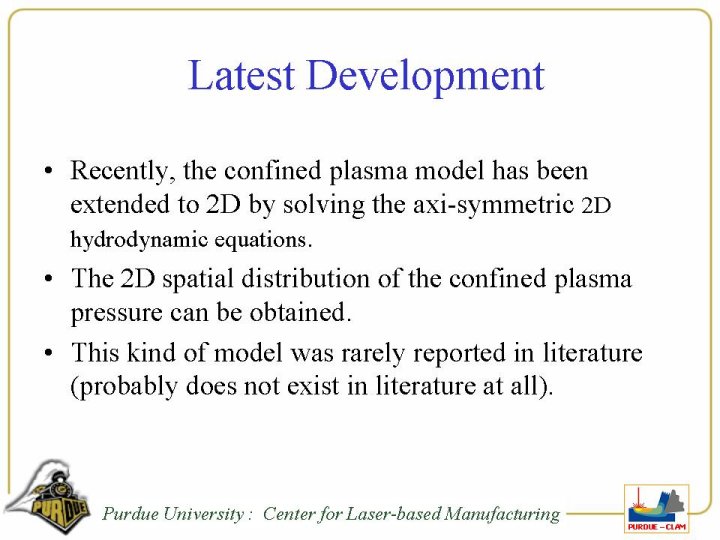 Latest Development

• Recently, the confined plasma model has been extended to 2D by solving the axi-symmetric 2D hydrodynamic equations.

• The 2D spatial distribution of the confined plasma pressure can be obtained.

• This kind of model was rarely reported in literature (probably does not exist in literature at all).

PURDUE

Purdue University : Center for Laser-based Manufacturing

PURDUE – CLAM